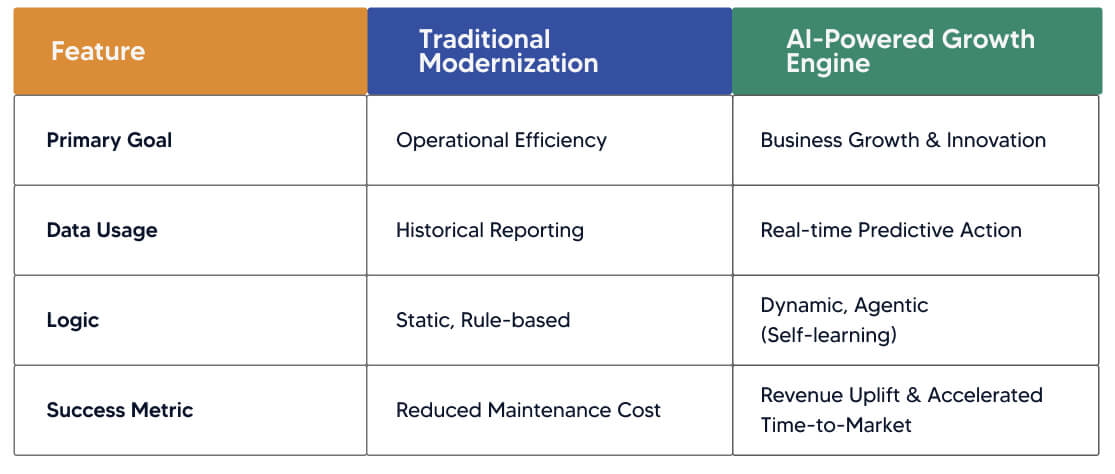 | Feature | Traditional Modernization | AI-Powered Growth Engine |
|---|---|---|
| Primary Goal | Operational Efficiency | Business Growth & Innovation |
| Data Usage | Historical Reporting | Real-time Predictive Action |
| Logic | Static, Rule-based | Dynamic, Agentic (Self-learning) |
| Success Metric | Reduced Maintenance Cost | Revenue Uplift & Accelerated Time-to-Market |